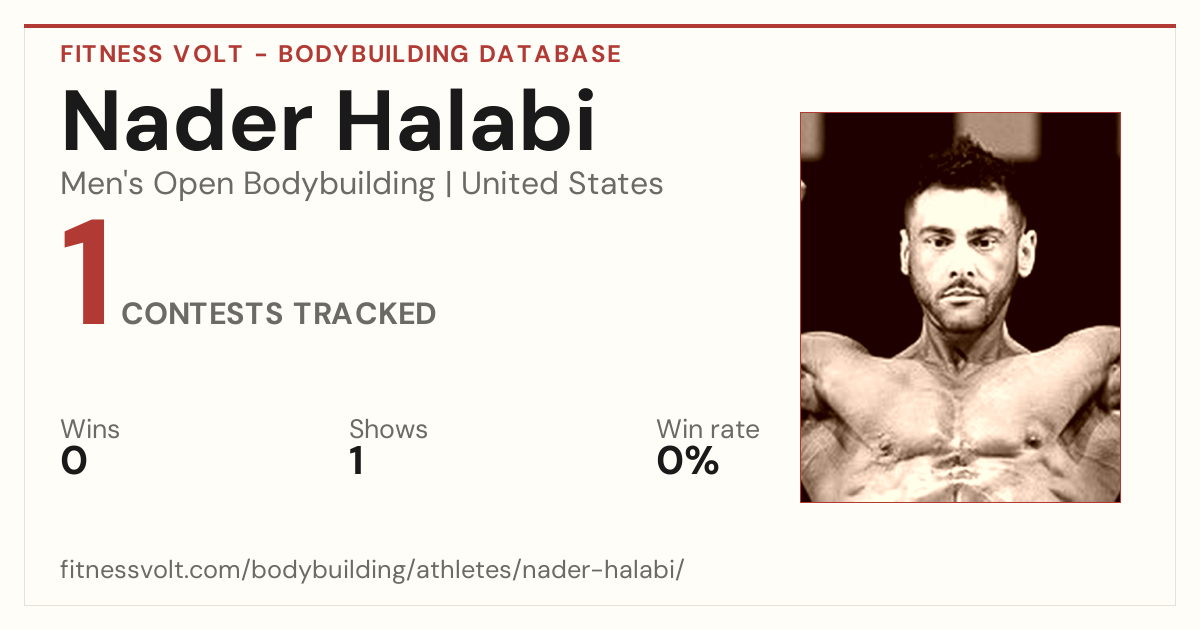 FITNESS VOLT - BODYBUILDING DATABASE

Nader Halabi

Men's Open Bodybuilding | United States

1 CONTESTS TRACKED

Wins
0

Shows
1

Win rate
0%

fitnessvolt.com/bodybuilding/athletes/nader-halabi/